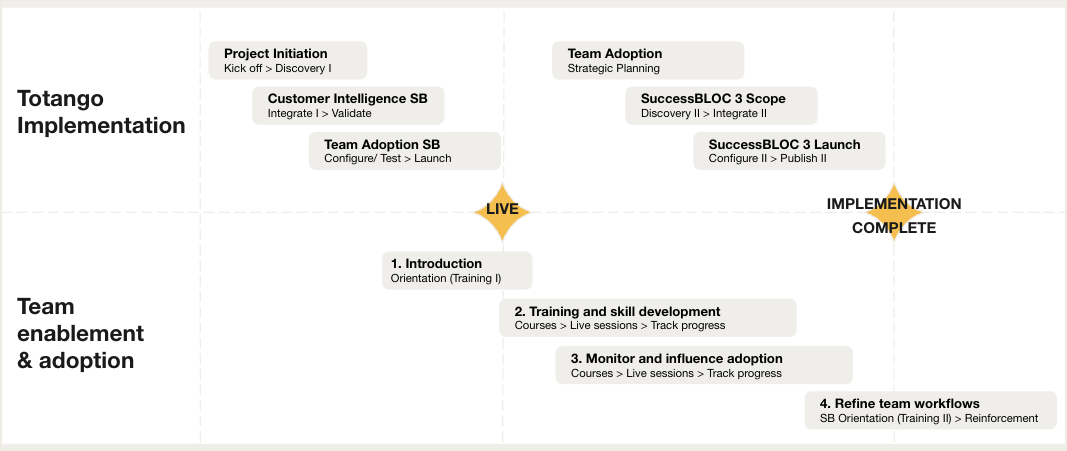 Totango Implementation

Project Initiation
Kick off > Discovery I

Customer Intelligence SB
Integrate I > Validate

Team Adoption SB
Configure/ Test > Launch

Team Adoption
Strategic Planning

SuccessBLOC 3 Scope
Discovery II > Integrate II

SuccessBLOC 3 Launch
Configure II > Publish II

LIVE

IMPLEMENTATION COMPLETE

Team enablement & adoption

1. Introduction
Orientation (Training I)

2. Training and skill development
Courses > Live sessions > Track progress

3. Monitor and influence adoption
Courses > Live sessions > Track progress

4. Refine team workflows
SB Orientation (Training II) > Reinforcement